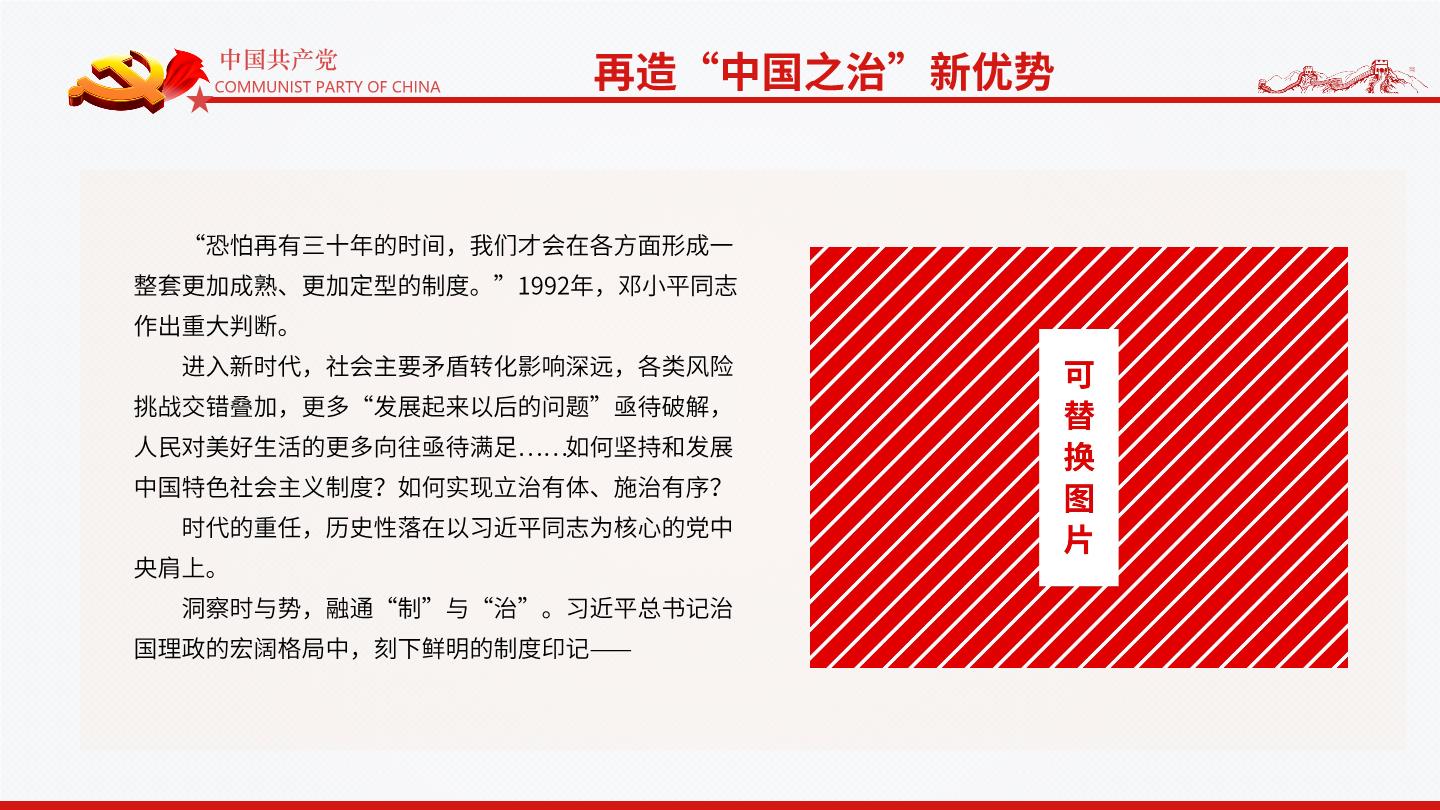 中国共产党
COMMUNIST PARTY OF CHINA

再造“中国之治”新优势

“恐怕再有三十年的时间，我们才会在各方面形成一整套更加成熟、更加定型的制度。”1992年，邓小平同志作出重大判断。

进入新时代，社会主要矛盾转化影响深远，各类风险挑战交错叠加，更多“发展起来以后的问题”亟待破解，人民对美好生活的更多向往亟待满足……如何坚持和发展中国特色社会主义制度？如何实现立治有体、施治有序？

时代的重任，历史性落在以习近平同志为核心的党中央肩上。

洞察时与势，融通“制”与“治”。习近平总书记治国理政的宏阔格局中，刻下鲜明的制度印记——

可替换图片